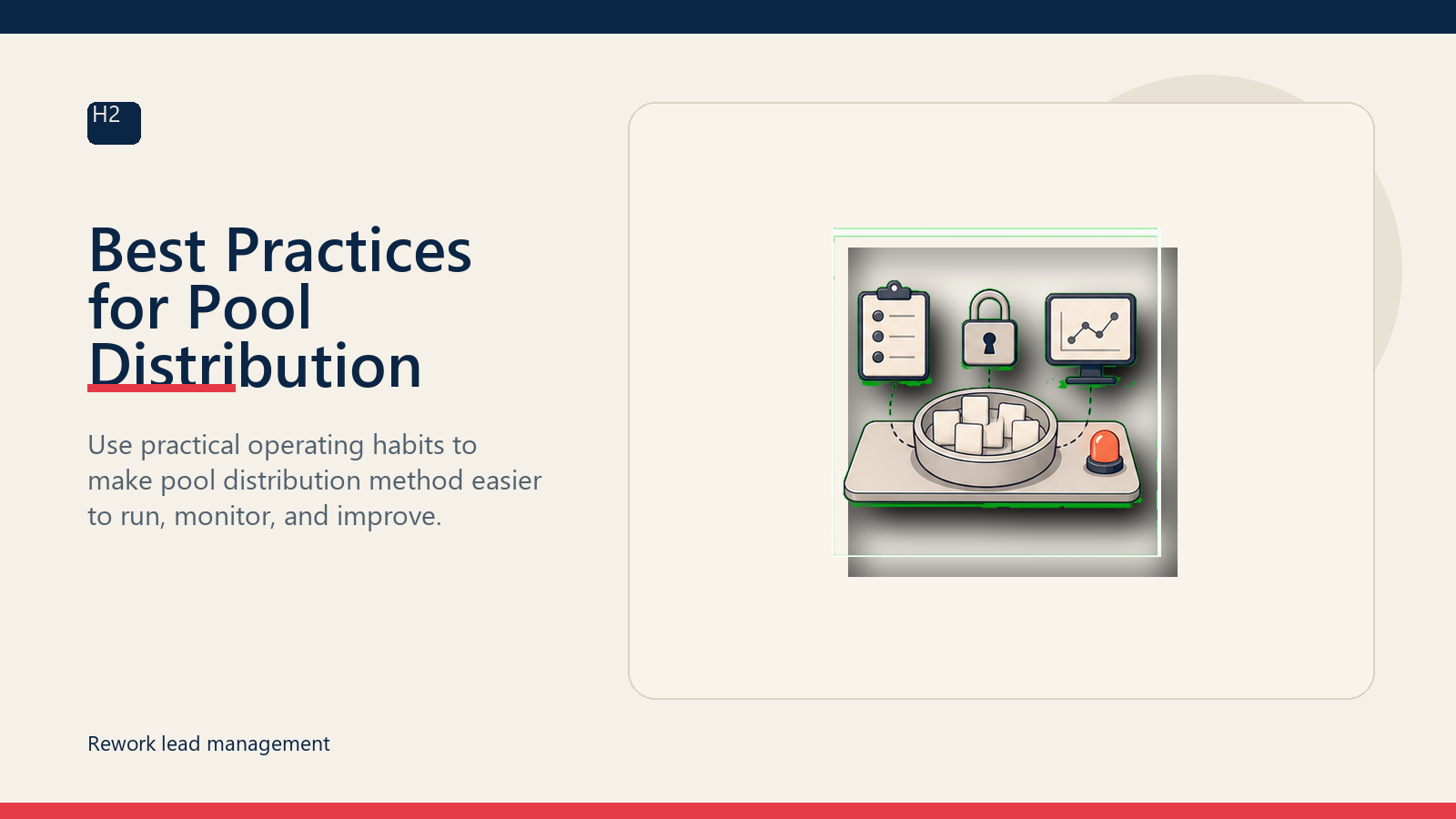 H2

Best Practices for Pool Distribution

Use practical operating habits to make pool distribution method easier to run, monitor, and improve.

Rework lead management